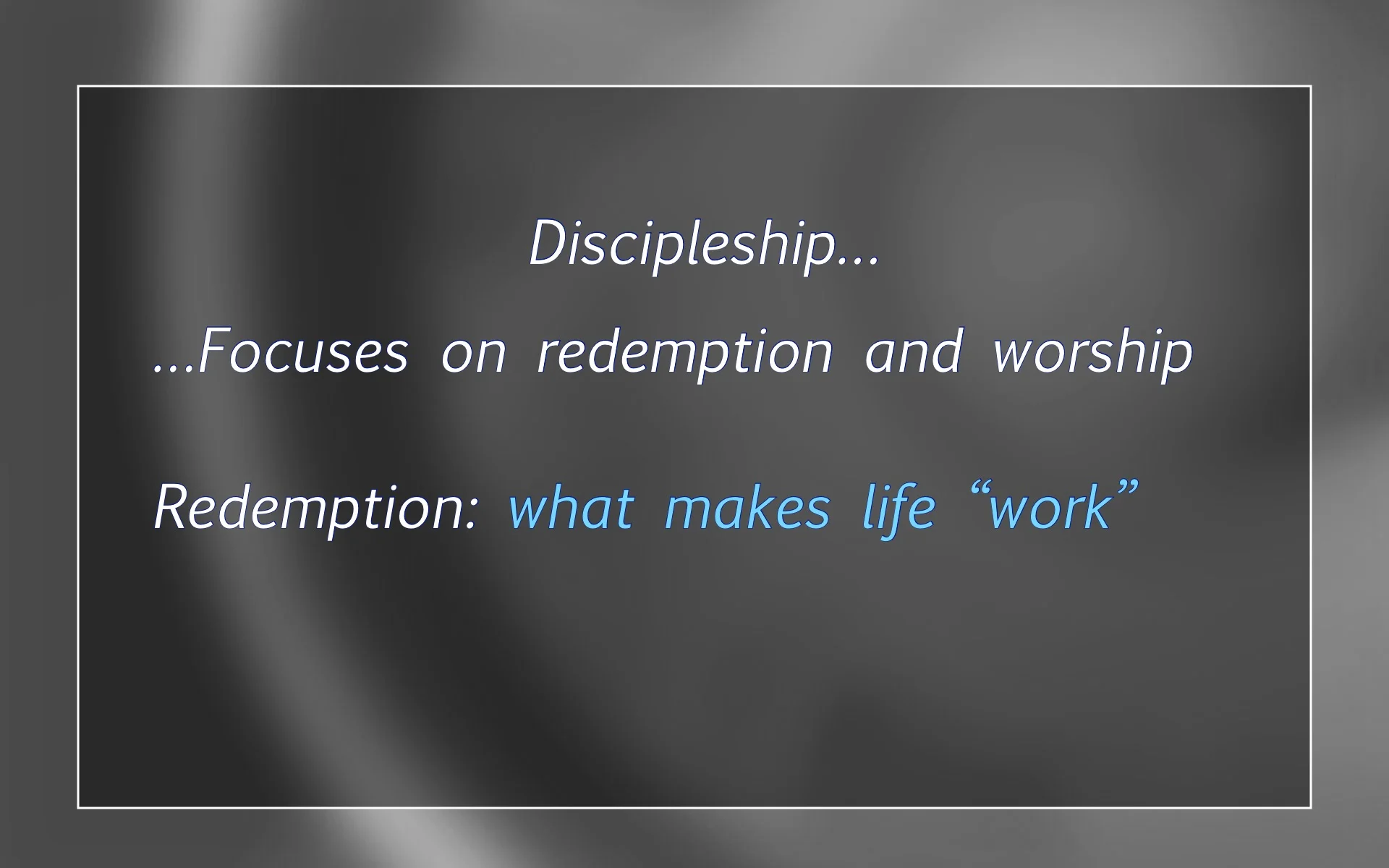 Discipleship...

...Focuses on redemption and worship

Redemption: what makes life “work”